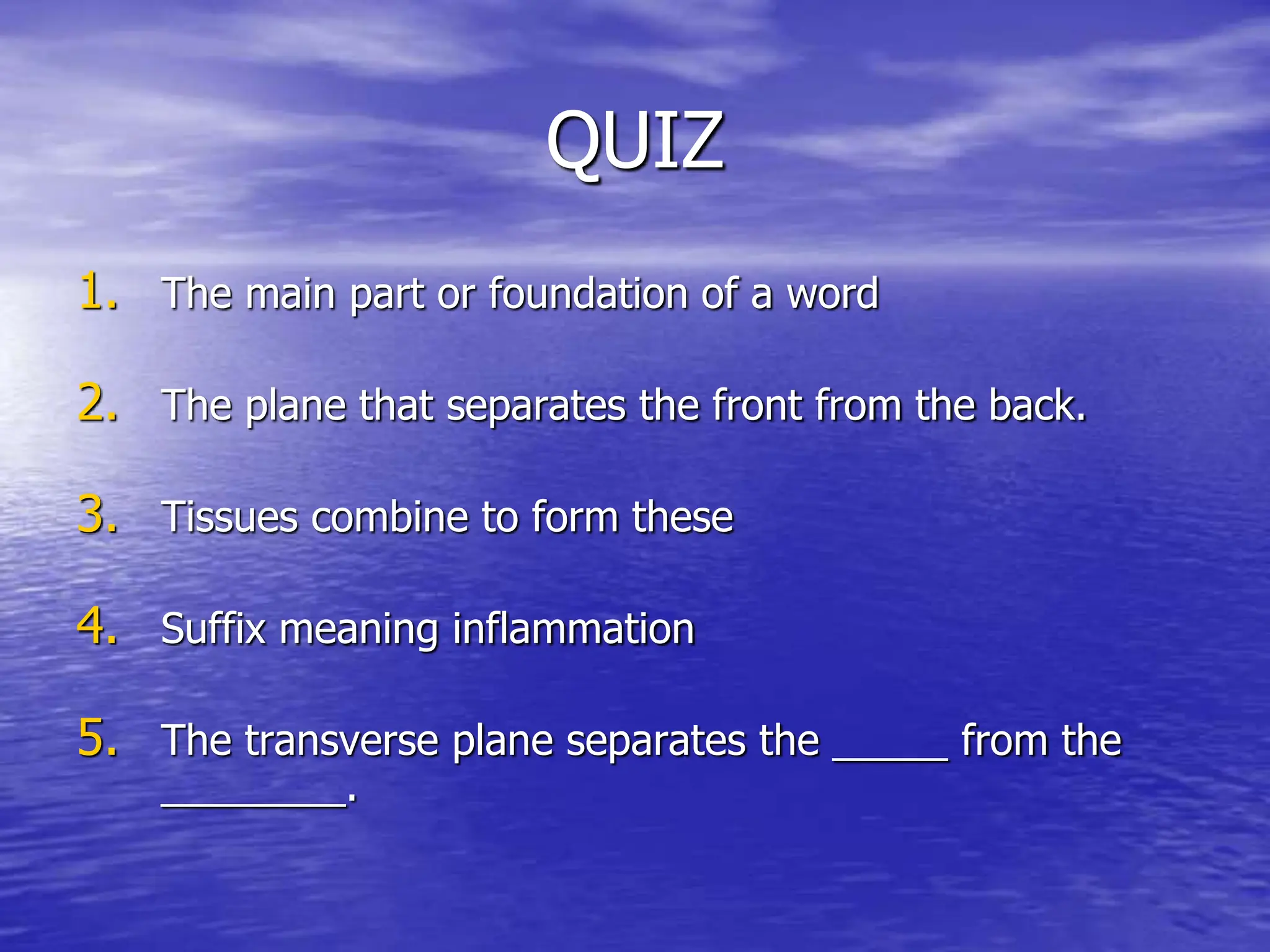 QUIZ

1. The main part or foundation of a word

2. The plane that separates the front from the back.

3. Tissues combine to form these

4. Suffix meaning inflammation

5. The transverse plane separates the _____ from the ________.